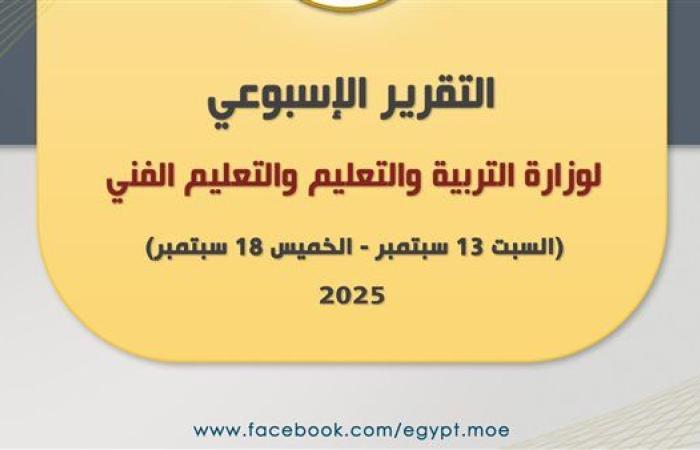 التقرير الإسبوعي

لوزارة التربية والتعليم والتعليم الفني

(السبت 13 سبتمبر - الخميس 18 سبتمبر)

2025

www.facebook.com/egypt.moe